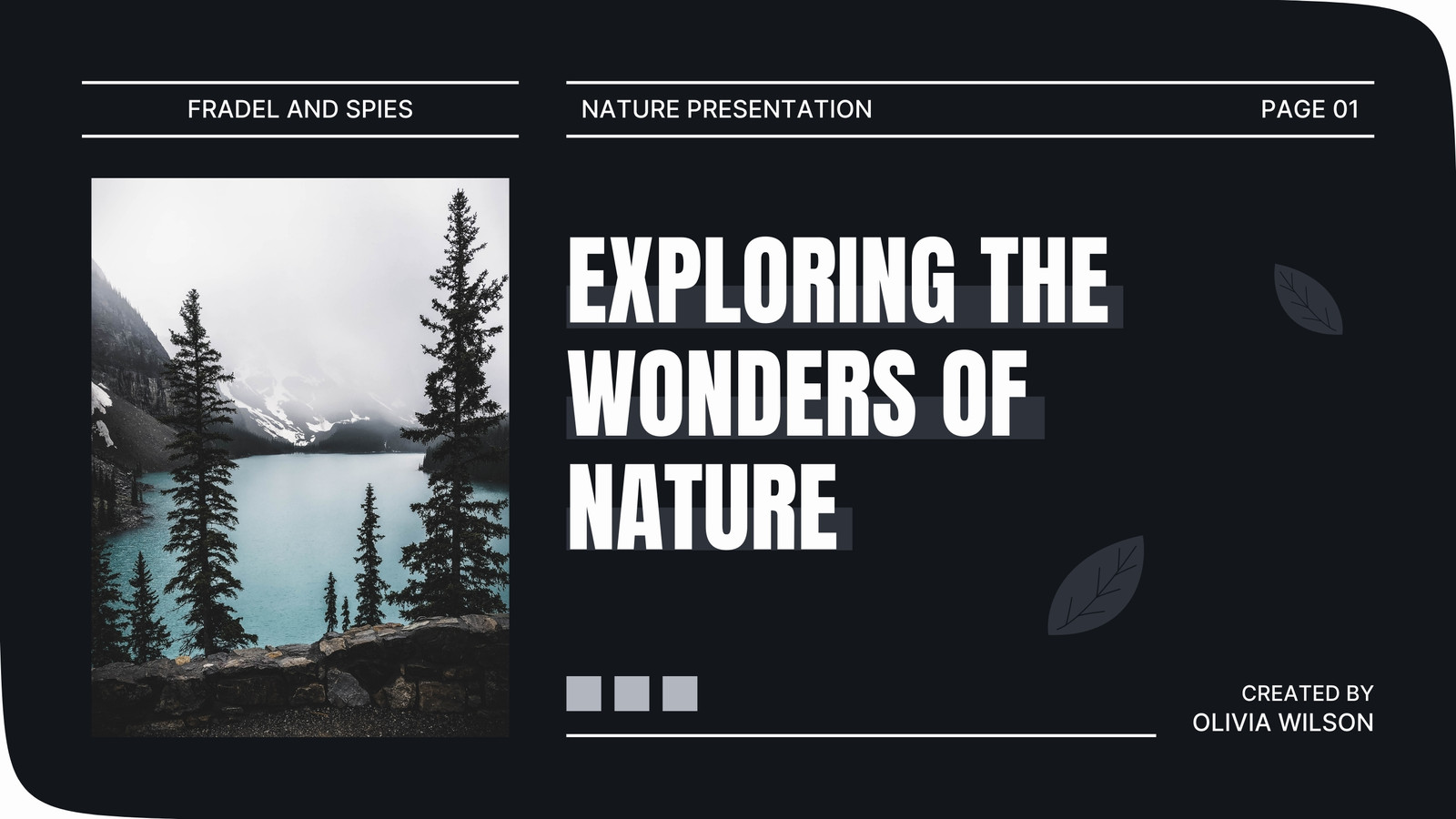 FRADEL AND SPIES

NATURE PRESENTATION

PAGE 01

EXPLORING THE WONDERS OF NATURE

CREATED BY
OLIVIA WILSON